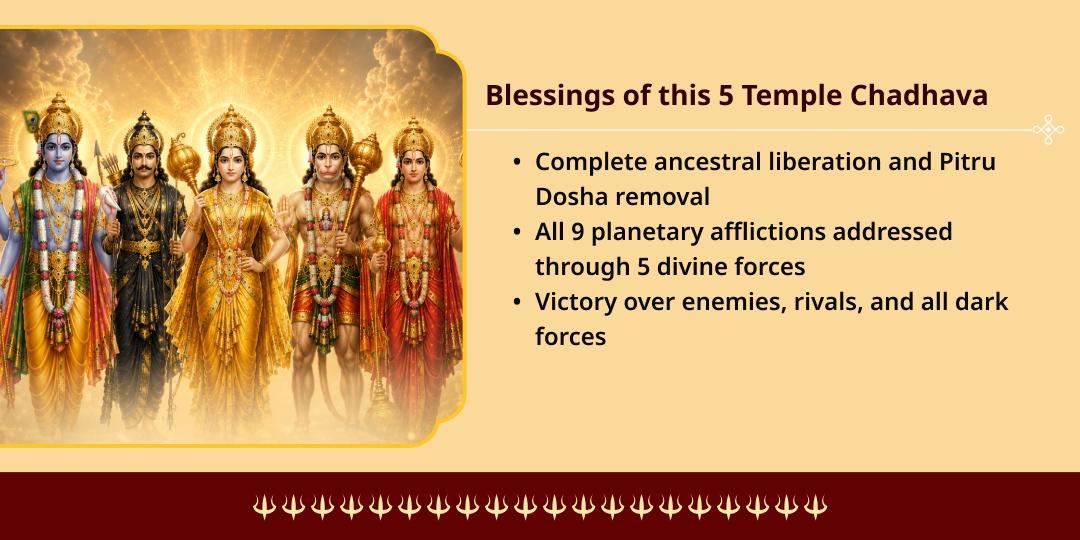 Blessings of this 5 Temple Chadhava

• Complete ancestral liberation and Pitru Dosha removal
• All 9 planetary afflictions addressed through 5 divine forces
• Victory over enemies, rivals, and all dark forces